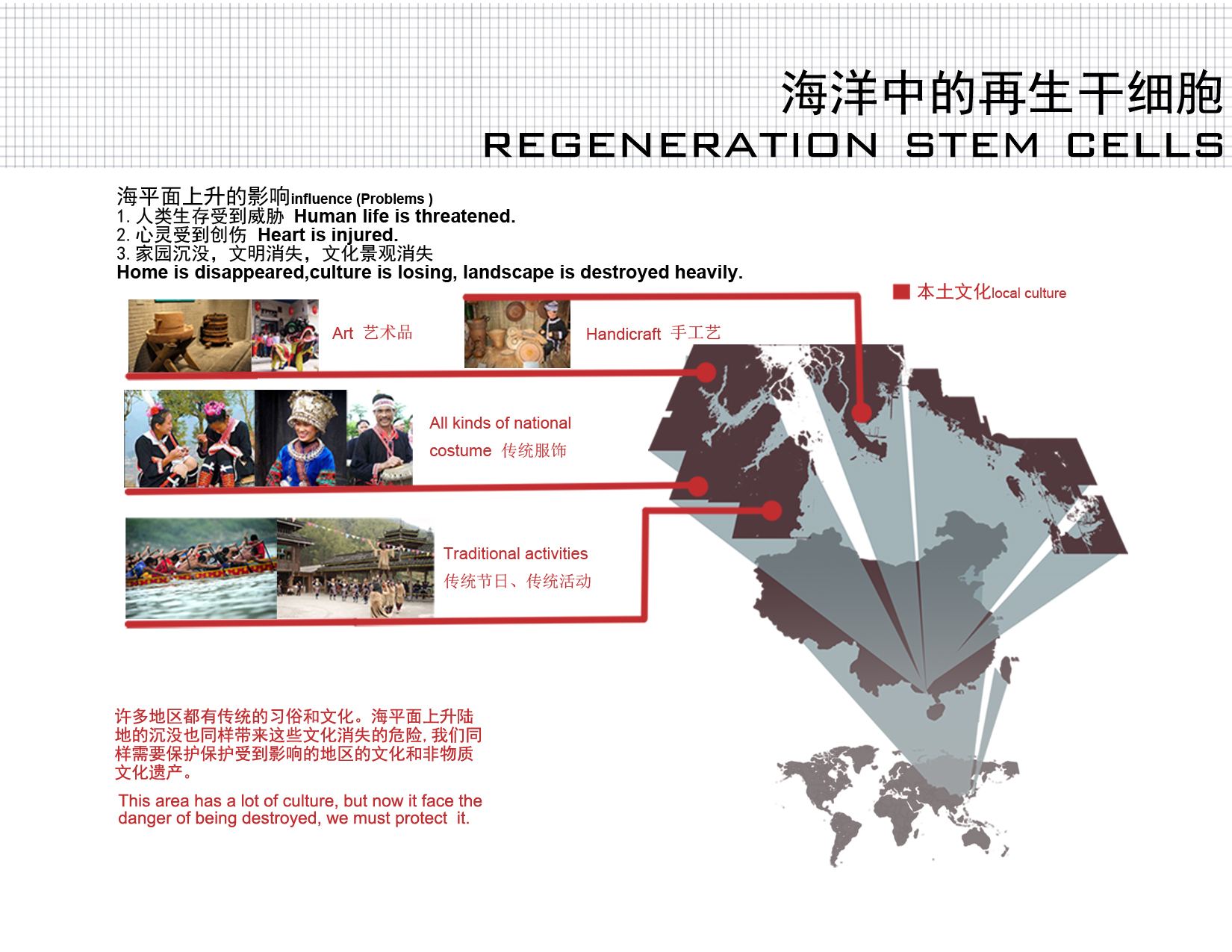 海洋中的再生干细胞
REGENERATION STEM CELLS

海平面上升的影响influence (Problems )
1. 人类生存受到威胁 Human life is threatened.
2. 心灵受到创伤 Heart is injured.
3. 家园沉没，文明消失，文化景观消失
Home is disappeared,culture is losing, landscape is destroyed heavily.

本土文化local culture

Art 艺术品

Handicraft 手工艺

All kinds of national costume 传统服饰

Traditional activities 传统节日、传统活动

许多地区都有传统的习俗和文化。海平面上升陆地的沉没也同样带来这些文化消失的危险, 我们同样需要保护保护受到影响的地区的文化和非物质文化遗产。

This area has a lot of culture, but now it face the danger of being destroyed, we must protect it.